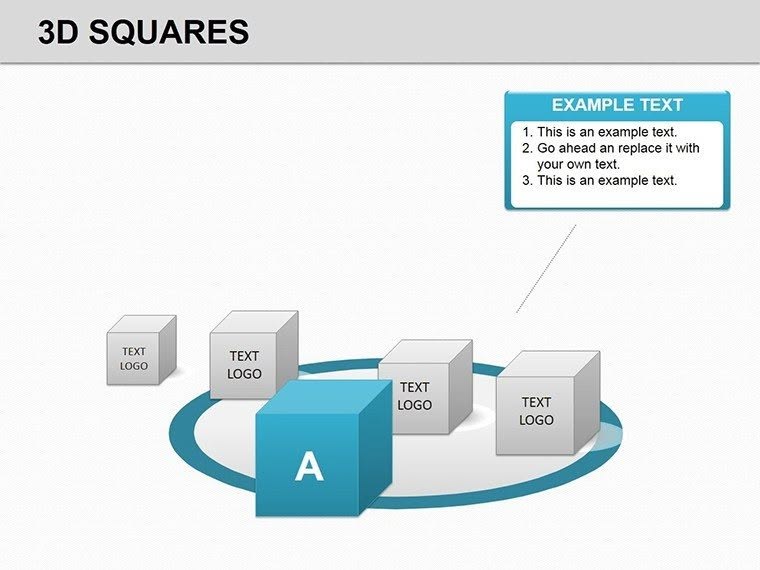 3D SQUARES

EXAMPLE TEXT

1. This is an example text.
2. Go ahead an replace it with your own text.
3. This is an example text.

TEXT LOGO

TEXT LOGO

TEXT LOGO

TEXT LOGO

A